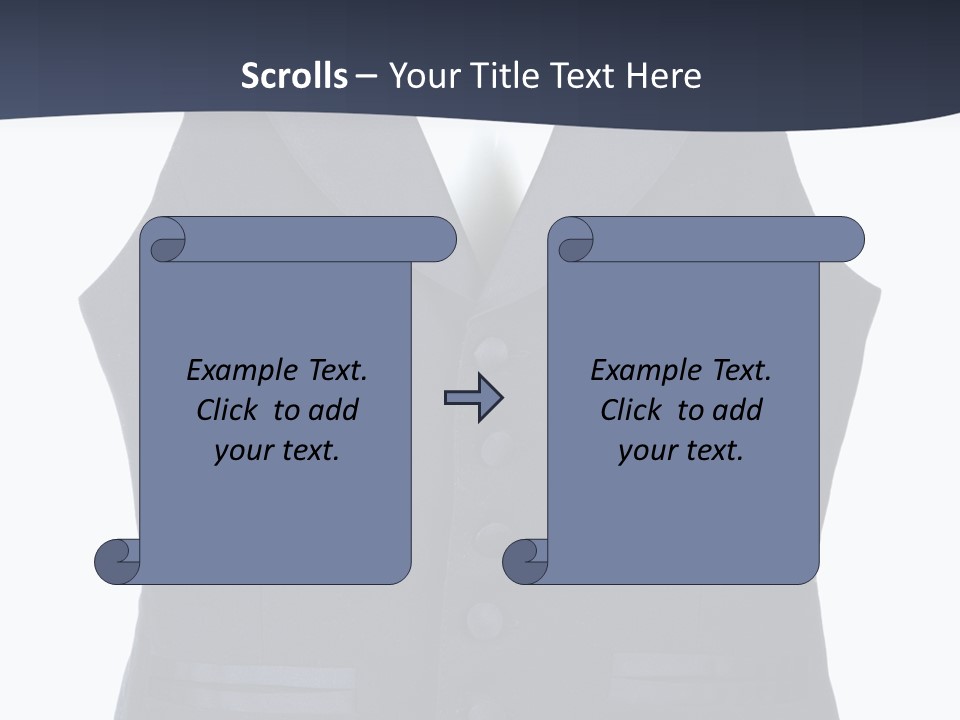 Scrolls – Your Title Text Here

Example Text. Click to add your text.

Example Text. Click to add your text.